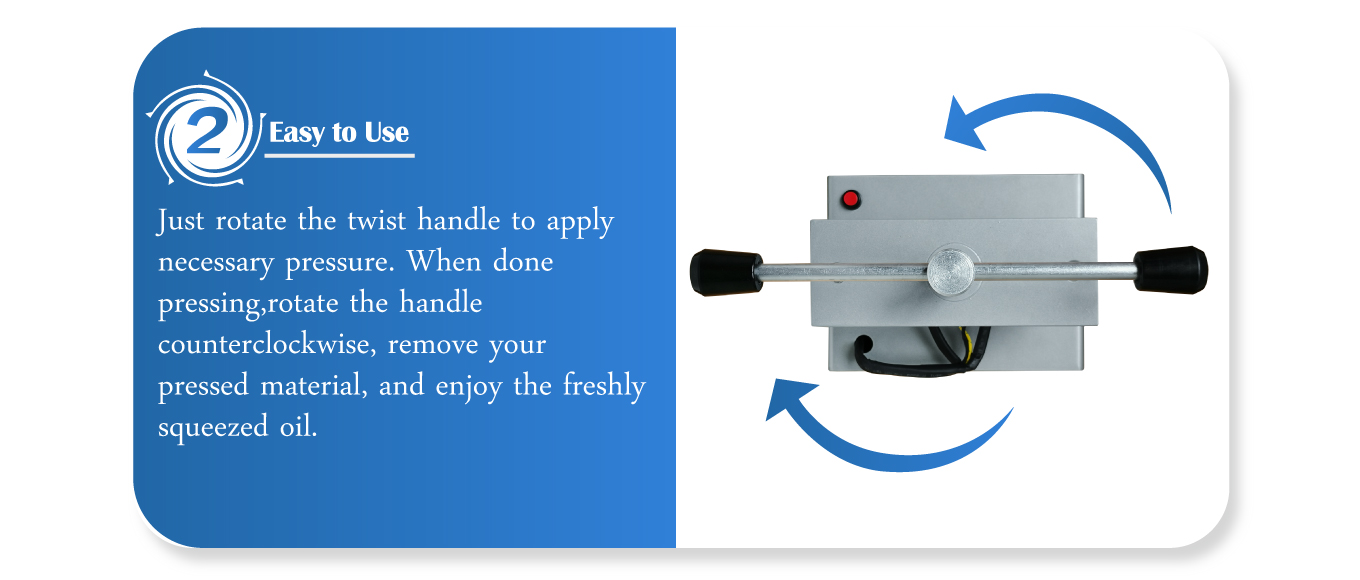 2 Easy to Use

Just rotate the twist handle to apply necessary pressure. When done pressing,rotate the handle counterclockwise, remove your pressed material, and enjoy the freshly squeezed oil.